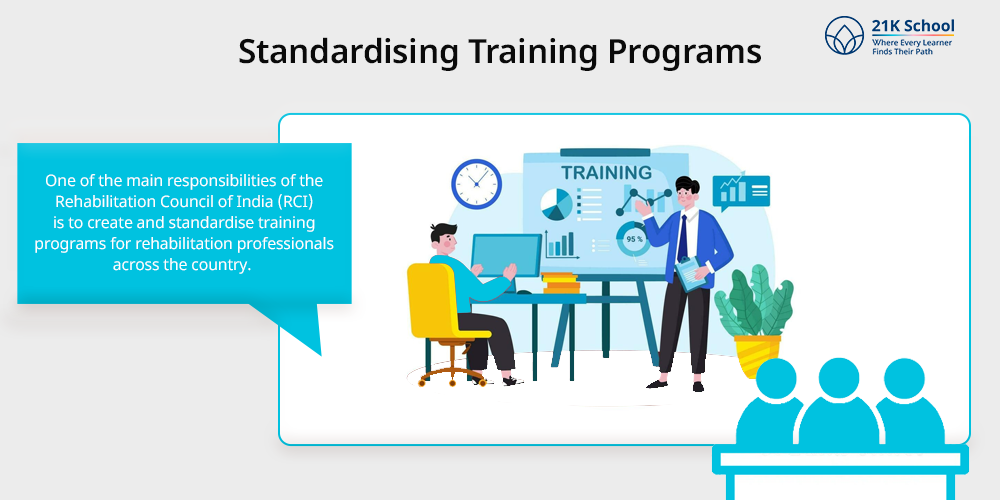 Standardising Training Programs

21K School
Where Every Learner Finds Their Path

One of the main responsibilities of the Rehabilitation Council of India (RCI) is to create and standardise training programs for rehabilitation professionals across the country.

TRAINING

95 %